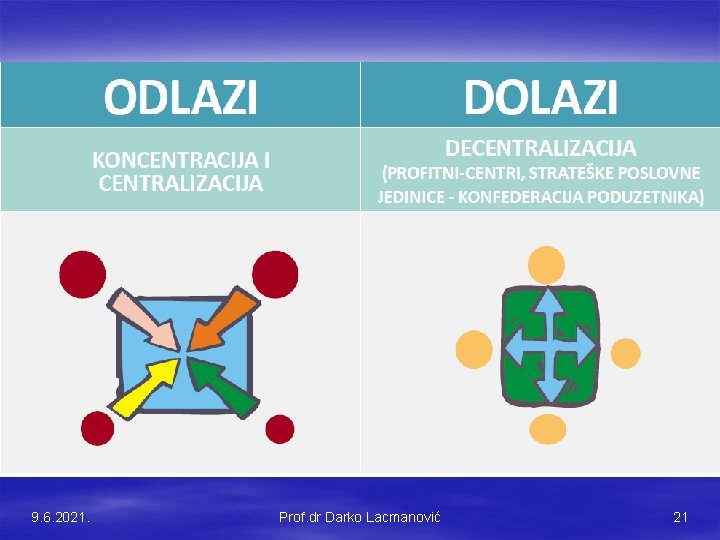 | ODLAZI | DOLAZI |
|---|---|
| KONCENTRACIJA I CENTRALIZACIJA | DECENTRALIZACIJA (PROFITNI-CENTRI, STRATEŠKE POSLOVNE JEDINICE - KONFEDERACIJA PODUZETNIKA) |

9.6.2021.

Prof.dr Darko Lacmanović

21